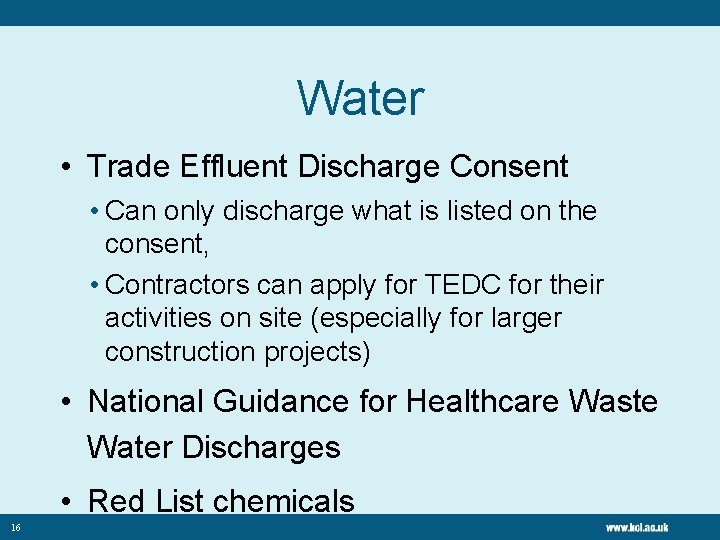 Water

• Trade Effluent Discharge Consent
  • Can only discharge what is listed on the consent,
  • Contractors can apply for TEDC for their activities on site (especially for larger construction projects)
• National Guidance for Healthcare Waste Water Discharges
• Red List chemicals

16

www.kcl.ac.uk